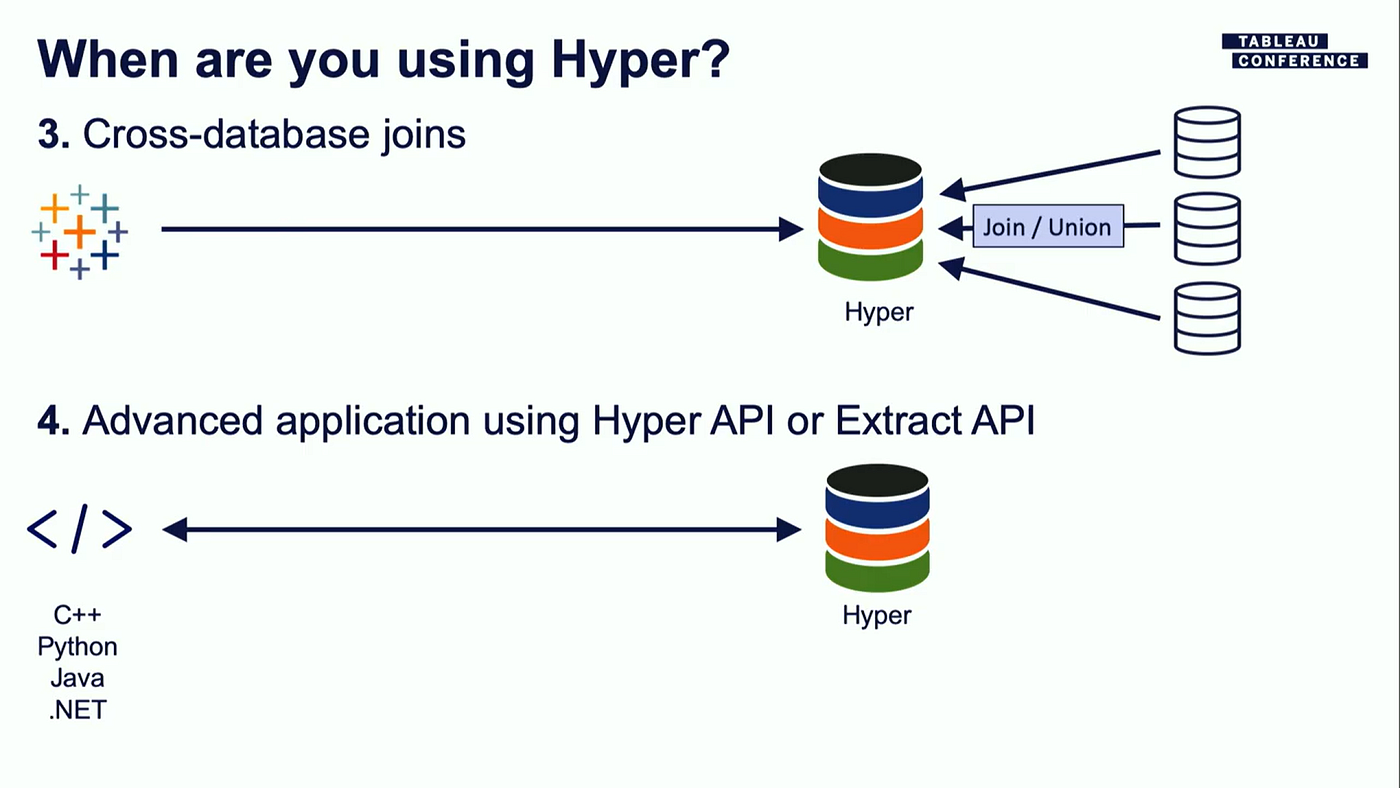 When are you using Hyper?

TABLEAU CONFERENCE

3. Cross-database joins

Join / Union

Hyper

4. Advanced application using Hyper API or Extract API

</>

C++
Python
Java
.NET

Hyper